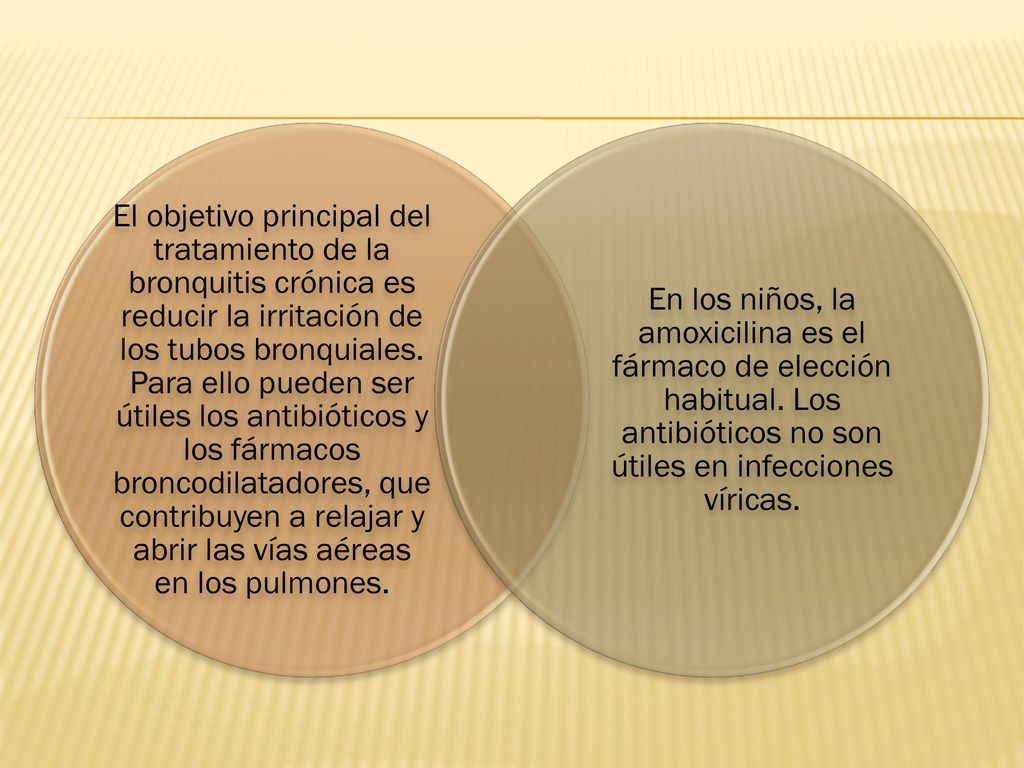 El objetivo principal del tratamiento de la bronquitis crónica es reducir la irritación de los tubos bronquiales. Para ello pueden ser útiles los antibióticos y los fármacos broncodilatadores, que contribuyen a relajar y abrir las vías aéreas en los pulmones.

En los niños, la amoxicilina es el fármaco de elección habitual. Los antibióticos no son útiles en infecciones víricas.